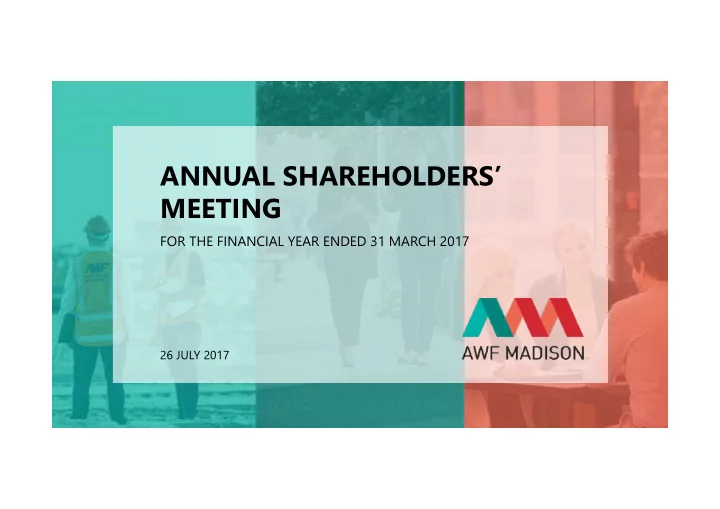 ANNUAL SHAREHOLDERS' MEETING

FOR THE FINANCIAL YEAR ENDED 31 MARCH 2017

26 JULY 2017

AWF MADISON